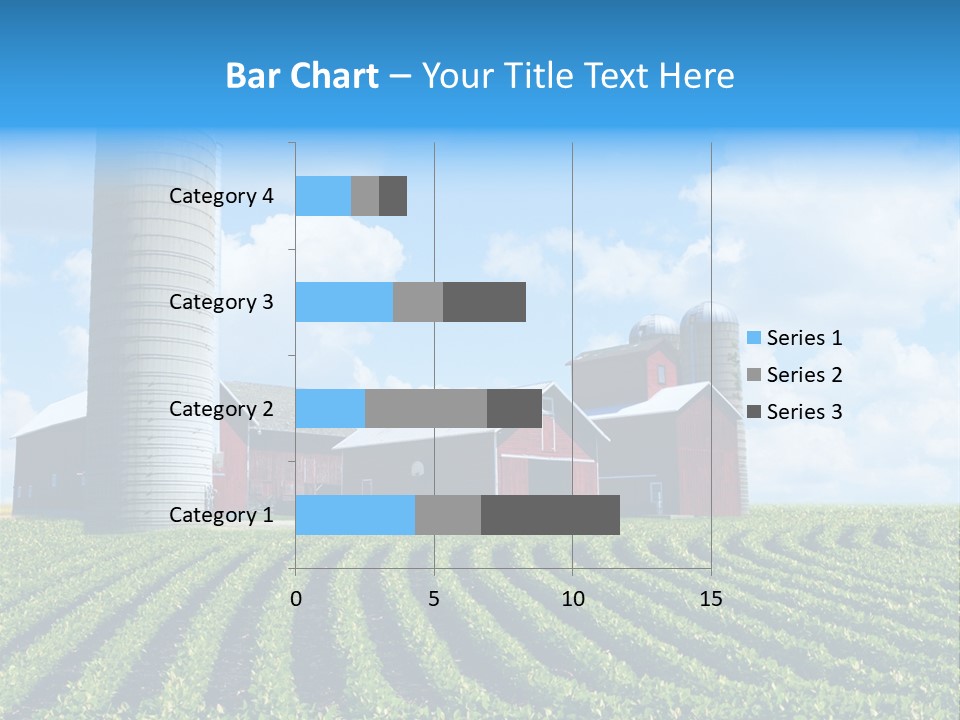 Bar Chart – Your Title Text Here

Category 4
Category 3
Category 2
Category 1

0 5 10 15

Series 1
Series 2
Series 3